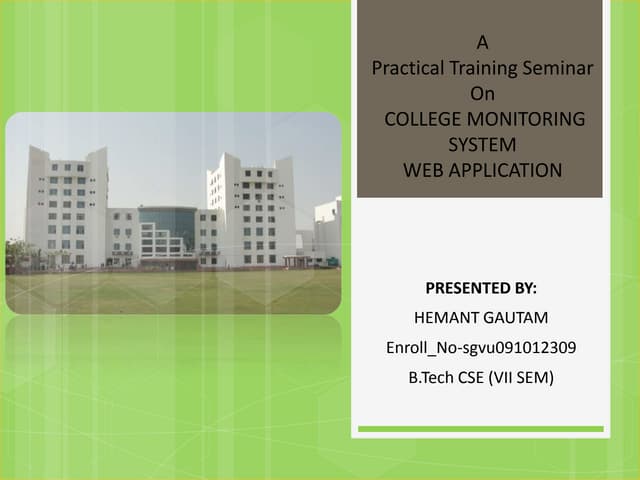 A
Practical Training Seminar
On
COLLEGE MONITORING SYSTEM
WEB APPLICATION

PRESENTED BY:
HEMANT GAUTAM
Enroll_No-sgvu091012309
B.Tech CSE (VII SEM)